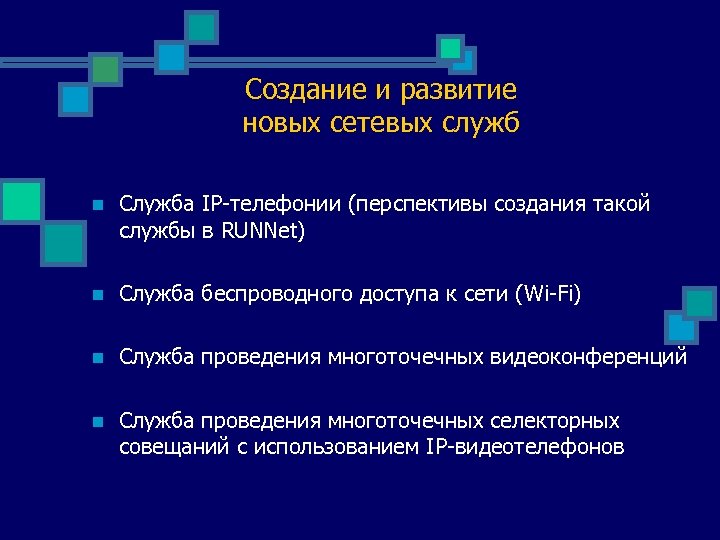 Создание и развитие новых сетевых служб

Служба IP-телефонии (перспективы создания такой службы в RUNNet)

Служба беспроводного доступа к сети (Wi-Fi)

Служба проведения многоточечных видеоконференций

Служба проведения многоточечных селекторных совещаний с использованием IP-видеотелефонов